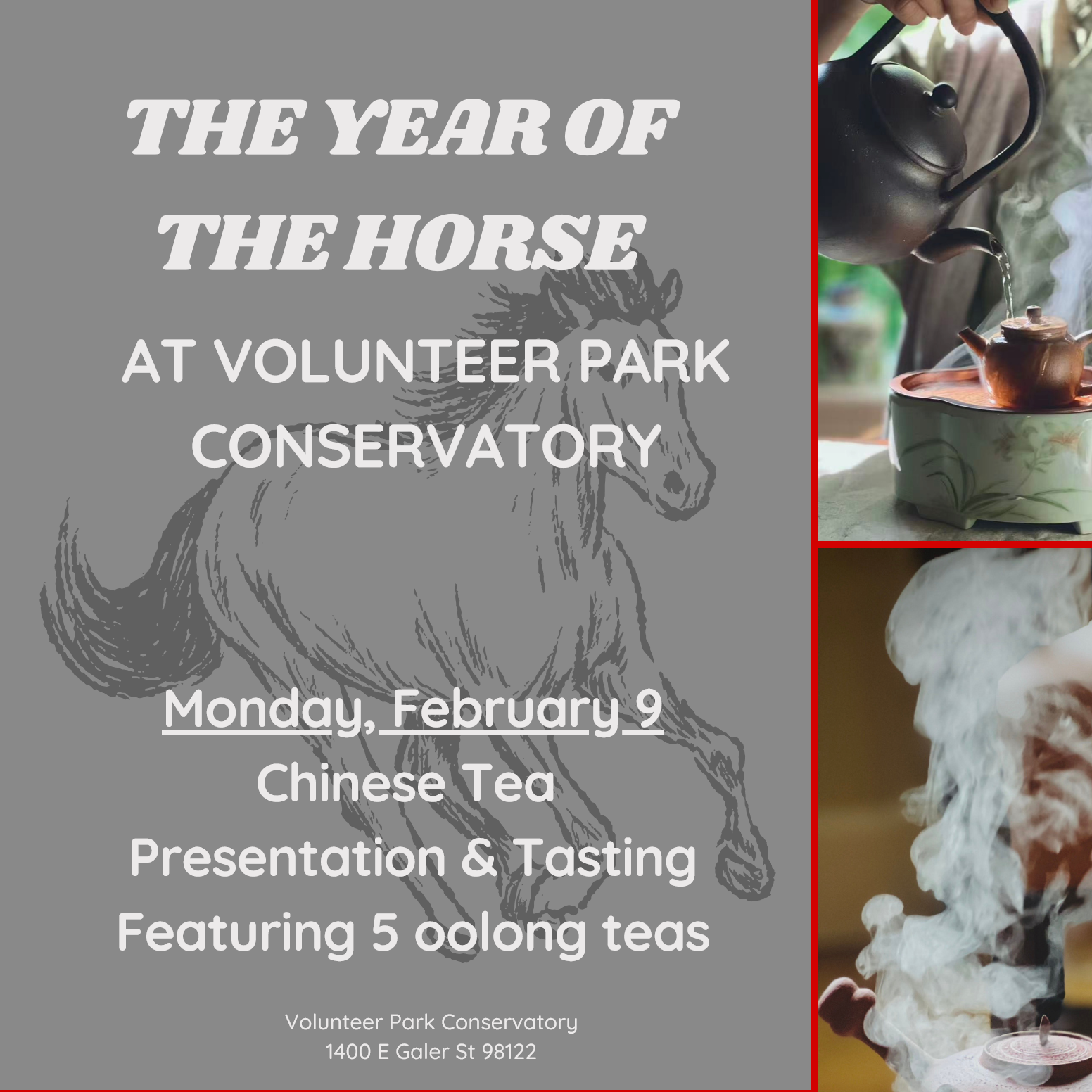 THE YEAR OF THE HORSE

AT VOLUNTEER PARK CONSERVATORY

Monday, February 9
Chinese Tea
Presentation & Tasting
Featuring 5 oolong teas

Volunteer Park Conservatory
1400 E Galer St 98122